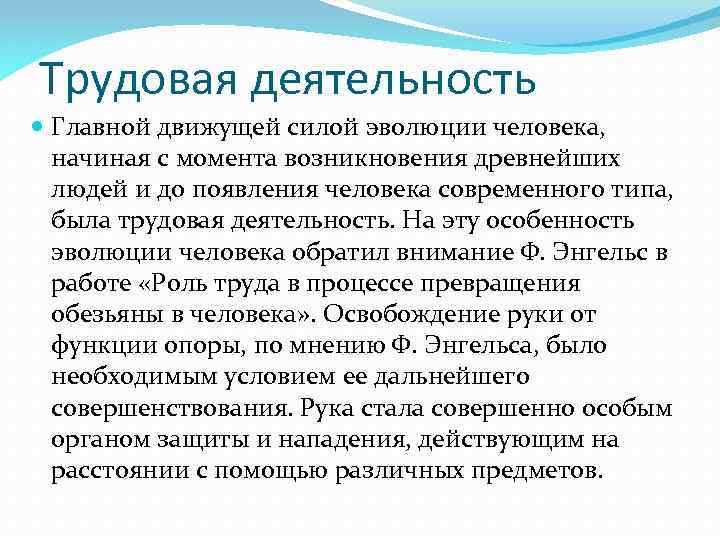 Трудовая деятельность

Главной движущей силой эволюции человека, начиная с момента возникновения древнейших людей и до появления человека современного типа, была трудовая деятельность. На эту особенность эволюции человека обратил внимание Ф. Энгельс в работе «Роль труда в процессе превращения обезьяны в человека». Освобождение руки от функции опоры, по мнению Ф. Энгельса, было необходимым условием ее дальнейшего совершенствования. Рука стала совершенно особым органом защиты и нападения, действующим на расстоянии с помощью различных предметов.